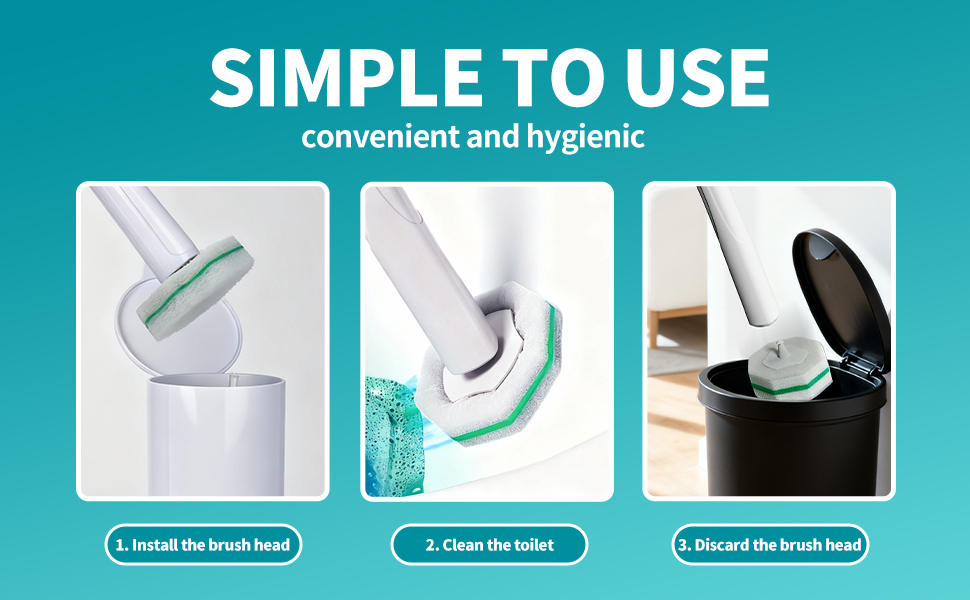 SIMPLE TO USE
convenient and hygienic

1. Install the brush head

2. Clean the toilet

3. Discard the brush head